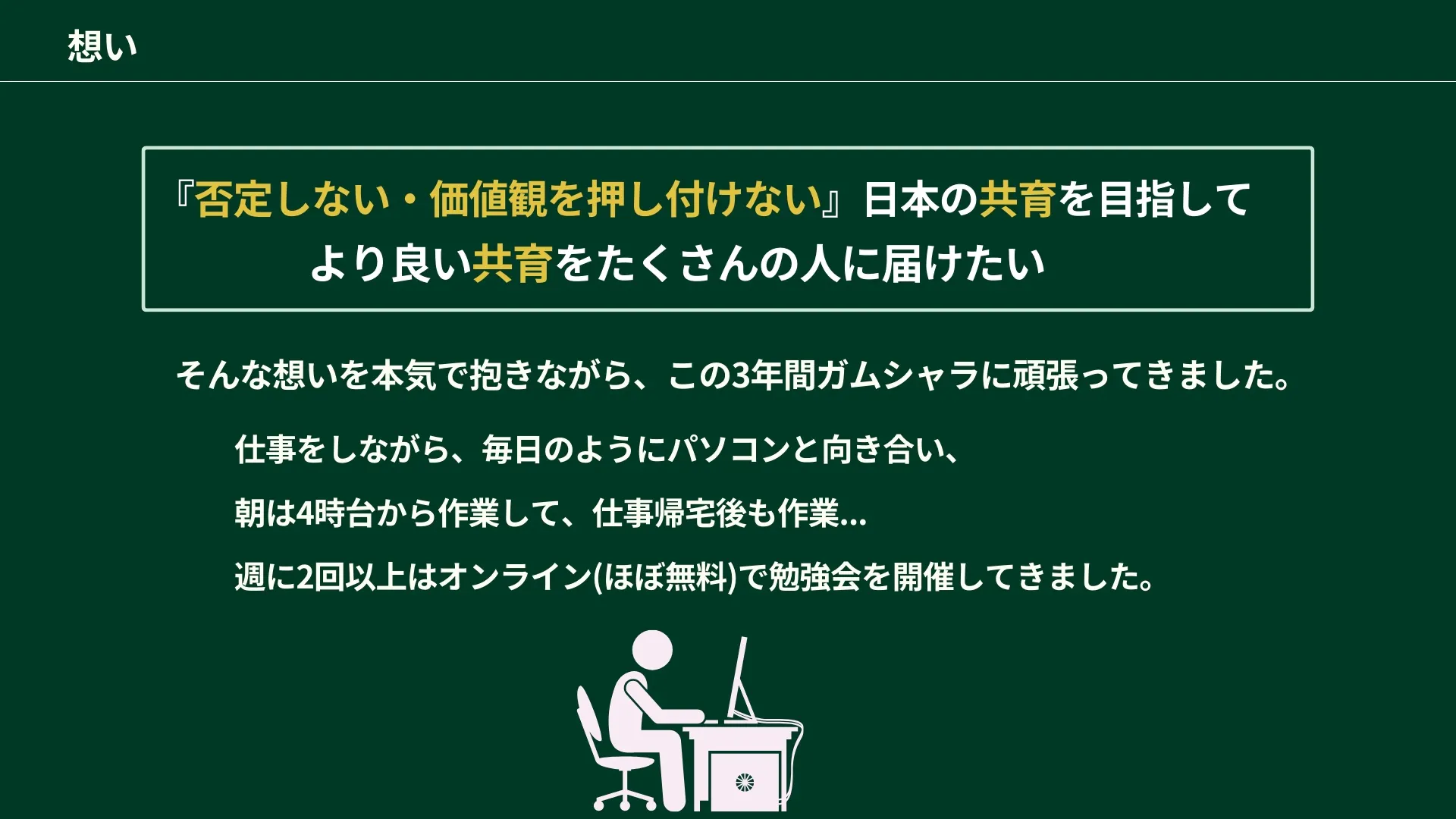 想い

『否定しない・価値観を押し付けない』日本の共育を目指して
より良い共育をたくさんの人に届けたい

そんな想いを本気で抱きながら、この3年間ガムシャラに頑張ってきました。

仕事をしながら、毎日のようにパソコンと向き合い、

朝は4時台から作業して、仕事帰宅後も作業…

週に2回以上はオンライン(ほぼ無料)で勉強会を開催してきました。